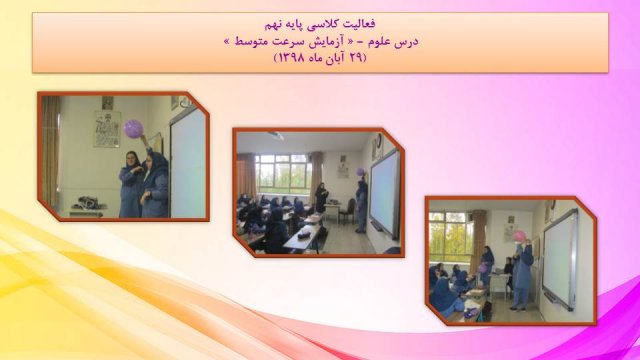 فعالیت کلاسی پایه نهم
درس علوم - « آزمایش سرعت متوسط »
(۲۹ آبان ماه ۱۳۹۸)